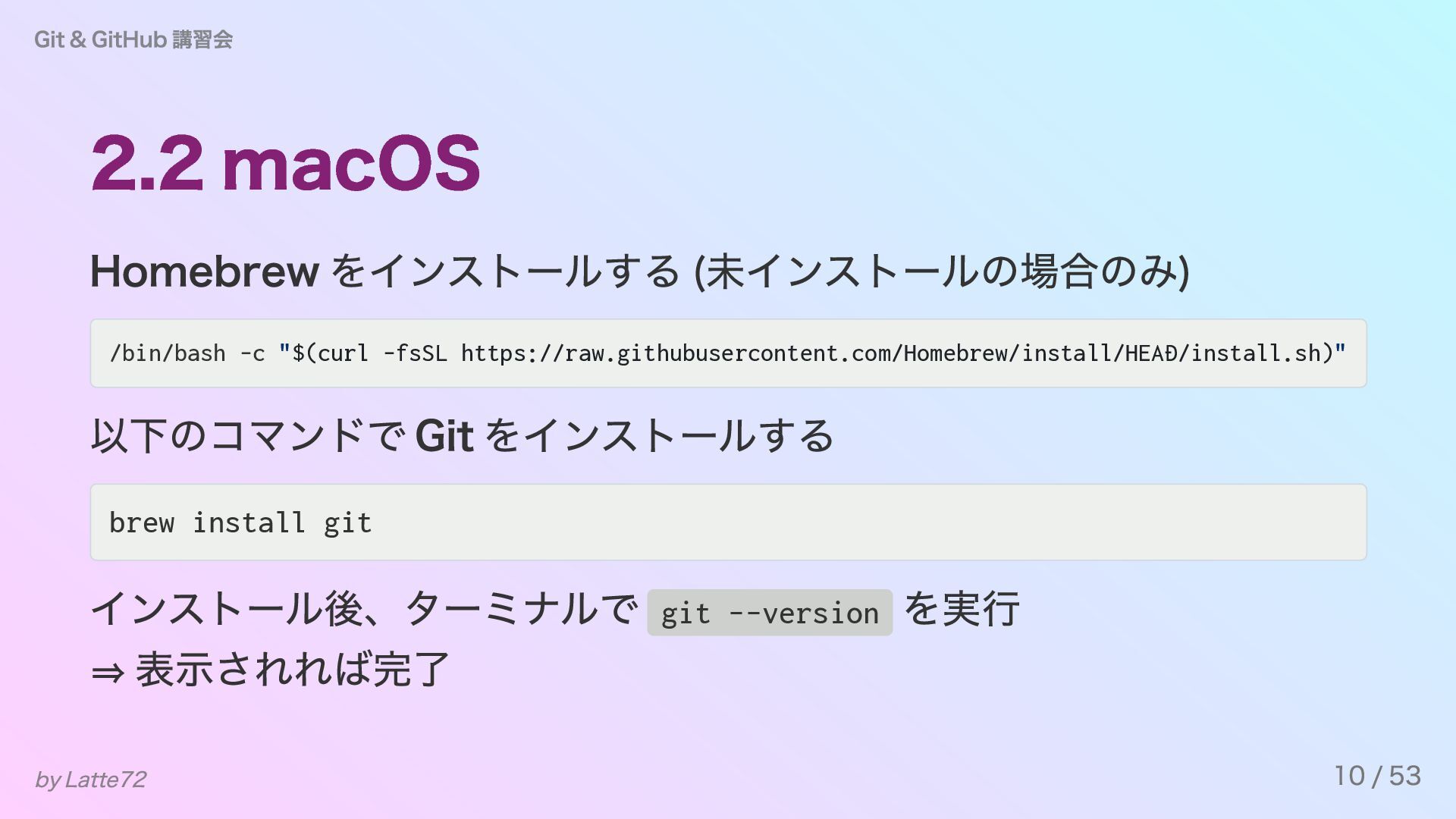 Git & GitHub 講習会

2.2 macOS

Homebrew をインストールする (未インストールの場合のみ)

/bin/bash -c "$(curl -fsSL https://raw.githubusercontent.com/Homebrew/install/HEAD/install.sh)"

以下のコマンドで Git をインストールする

brew install git

インストール後、ターミナルで git --version を実行
⇒ 表示されれば完了

by Latte72

10 / 53